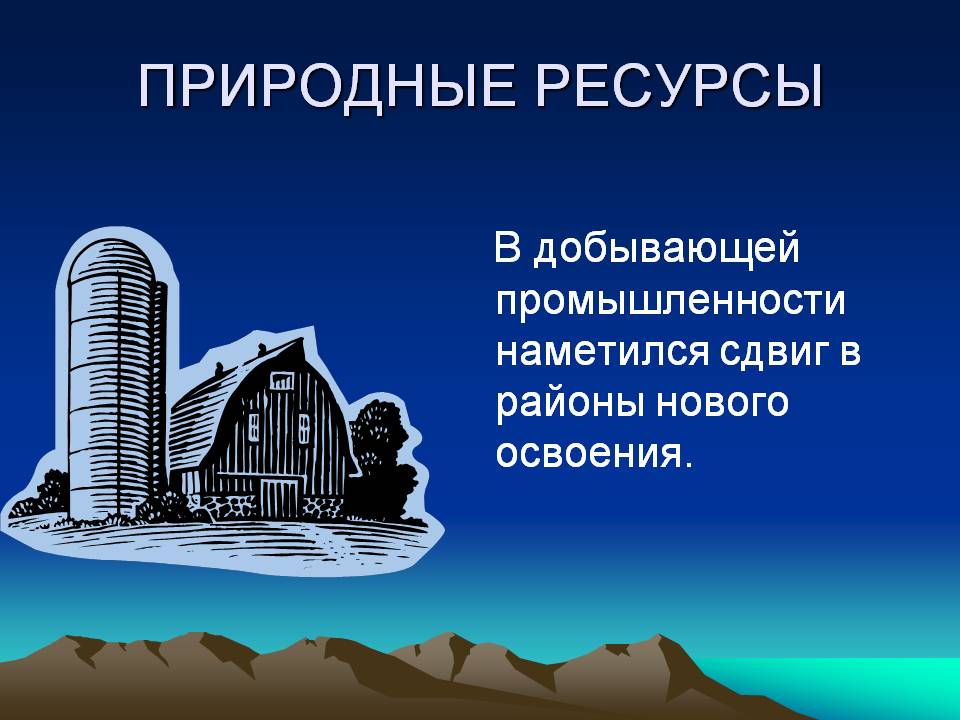 ПРИРОДНЫЕ РЕСУРСЫ

В добывающей промышленности наметился сдвиг в районы нового освоения.